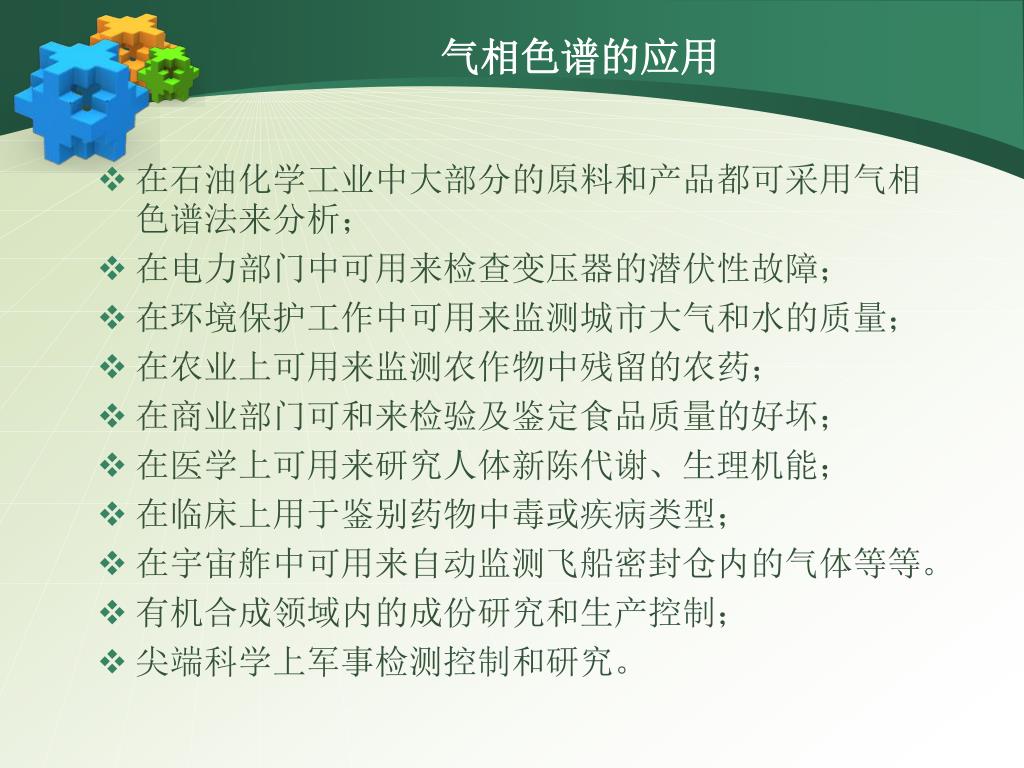 气相色谱的应用

❖ 在石油化学工业中大部分的原料和产品都可采用气相色谱法来分析；
❖ 在电力部门中可用来检查变压器的潜伏性故障；
❖ 在环境保护工作中可用来监测城市大气和水的质量；
❖ 在农业上可用来监测农作物中残留的农药；
❖ 在商业部门可和来检验及鉴定食品质量的好坏；
❖ 在医学上可用来研究人体新陈代谢、生理机能；
❖ 在临床上用于鉴别药物中毒或疾病类型；
❖ 在宇宙舴中可用来自动监测飞船密封仓内的气体等等。
❖ 有机合成领域内的成份研究和生产控制；
❖ 尖端科学上军事检测控制和研究。